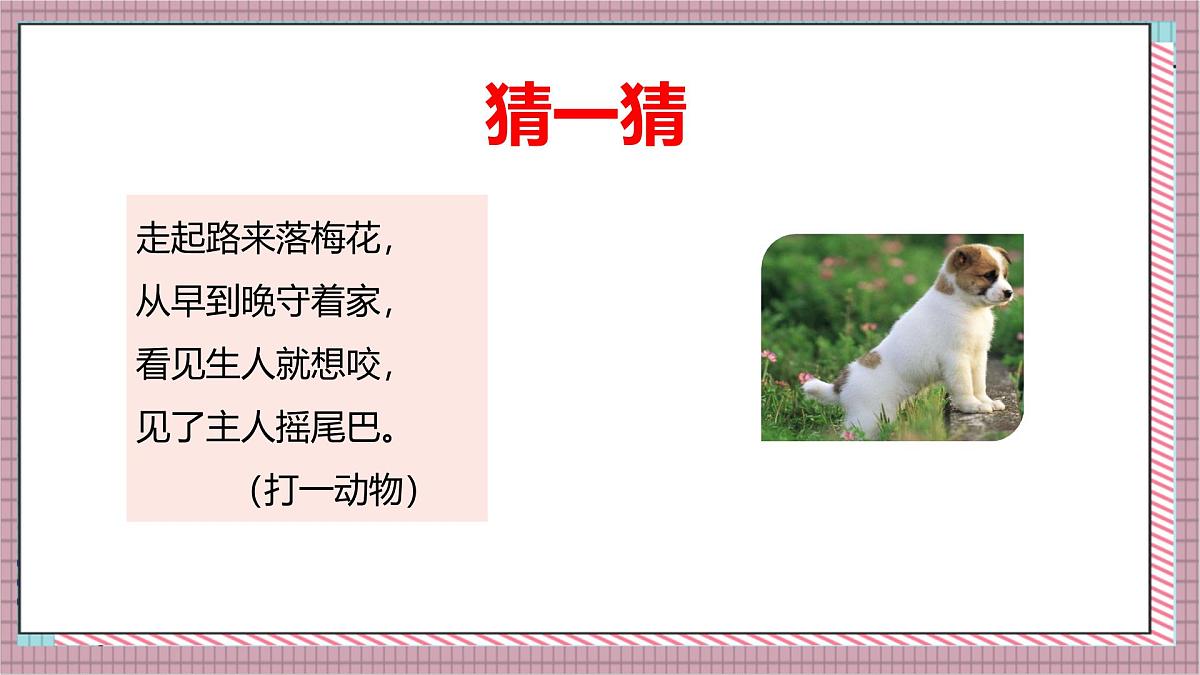 猜一猜

走起路来落梅花，
从早到晚守着家，
看见生人就想咬，
见了主人摇尾巴。
（打一动物）